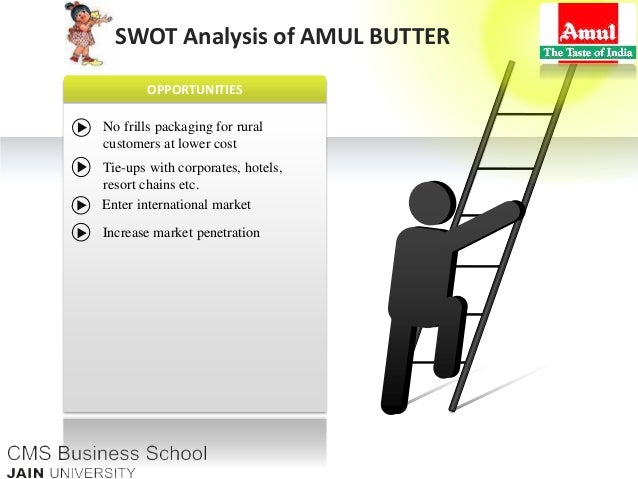 SWOT Analysis of AMUL BUTTER

Amul
The Taste of India

OPPORTUNITIES

No frills packaging for rural customers at lower cost

Tie-ups with corporates, hotels, resort chains etc.

Enter international market

Increase market penetration

CMS Business School
JAIN UNIVERSITY